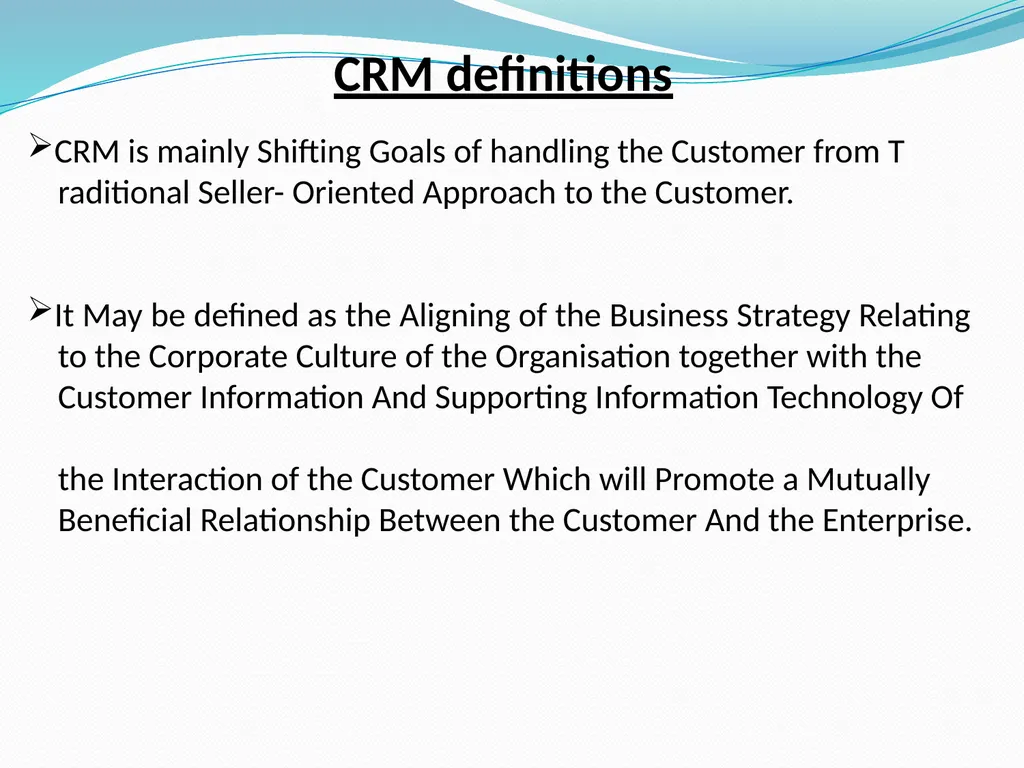 CRM definitions

➢CRM is mainly Shifting Goals of handling the Customer from T raditional Seller- Oriented Approach to the Customer.

➢It May be defined as the Aligning of the Business Strategy Relating to the Corporate Culture of the Organisation together with the Customer Information And Supporting Information Technology Of

the Interaction of the Customer Which will Promote a Mutually Beneficial Relationship Between the Customer And the Enterprise.